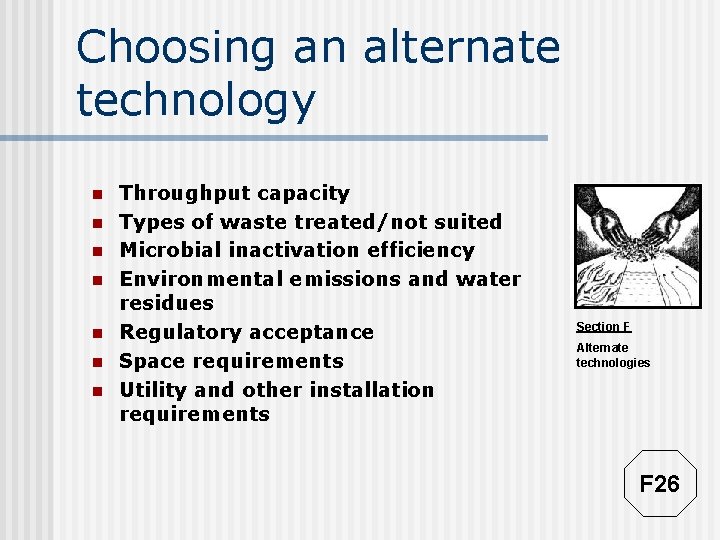 Choosing an alternate technology

- Throughput capacity
- Types of waste treated/not suited
- Microbial inactivation efficiency
- Environmental emissions and water residues
- Regulatory acceptance
- Space requirements
- Utility and other installation requirements

Section F
Alternate technologies

F26